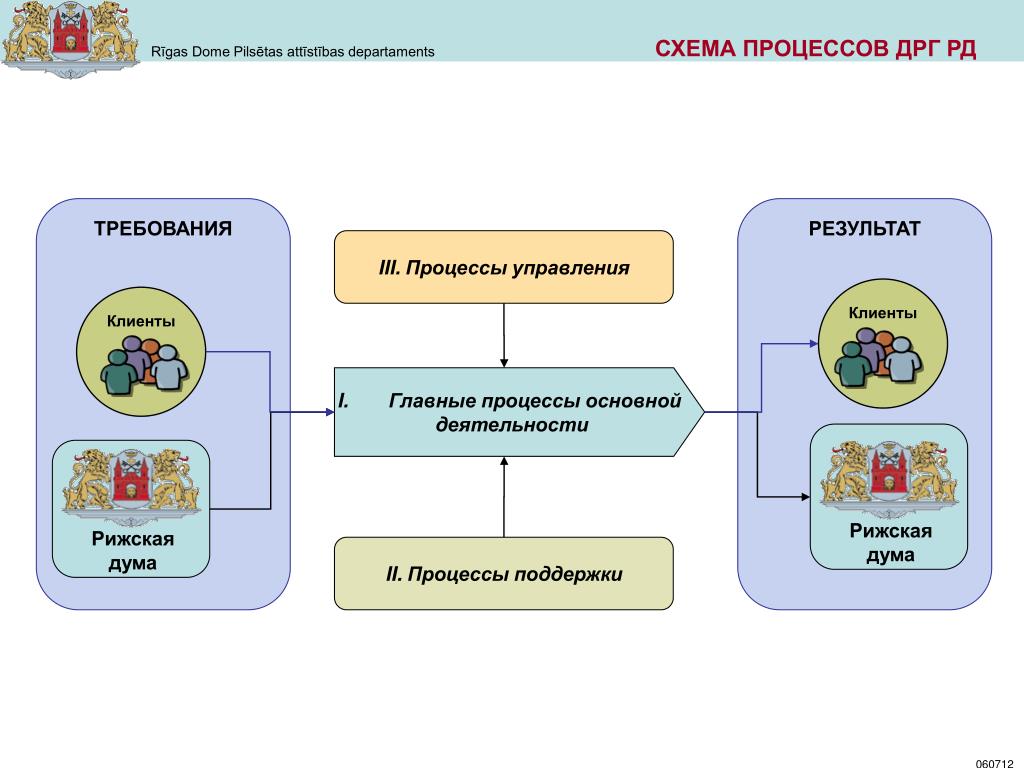 Rīgas Dome Pilsētas attīstības departaments

СХЕМА ПРОЦЕССОВ ДРГ РД

ТРЕБОВАНИЯ

Клиенты

Рижская дума

III. Процессы управления

I. Главные процессы основной деятельности

II. Процессы поддержки

РЕЗУЛЬТАТ

Клиенты

Рижская дума

060712